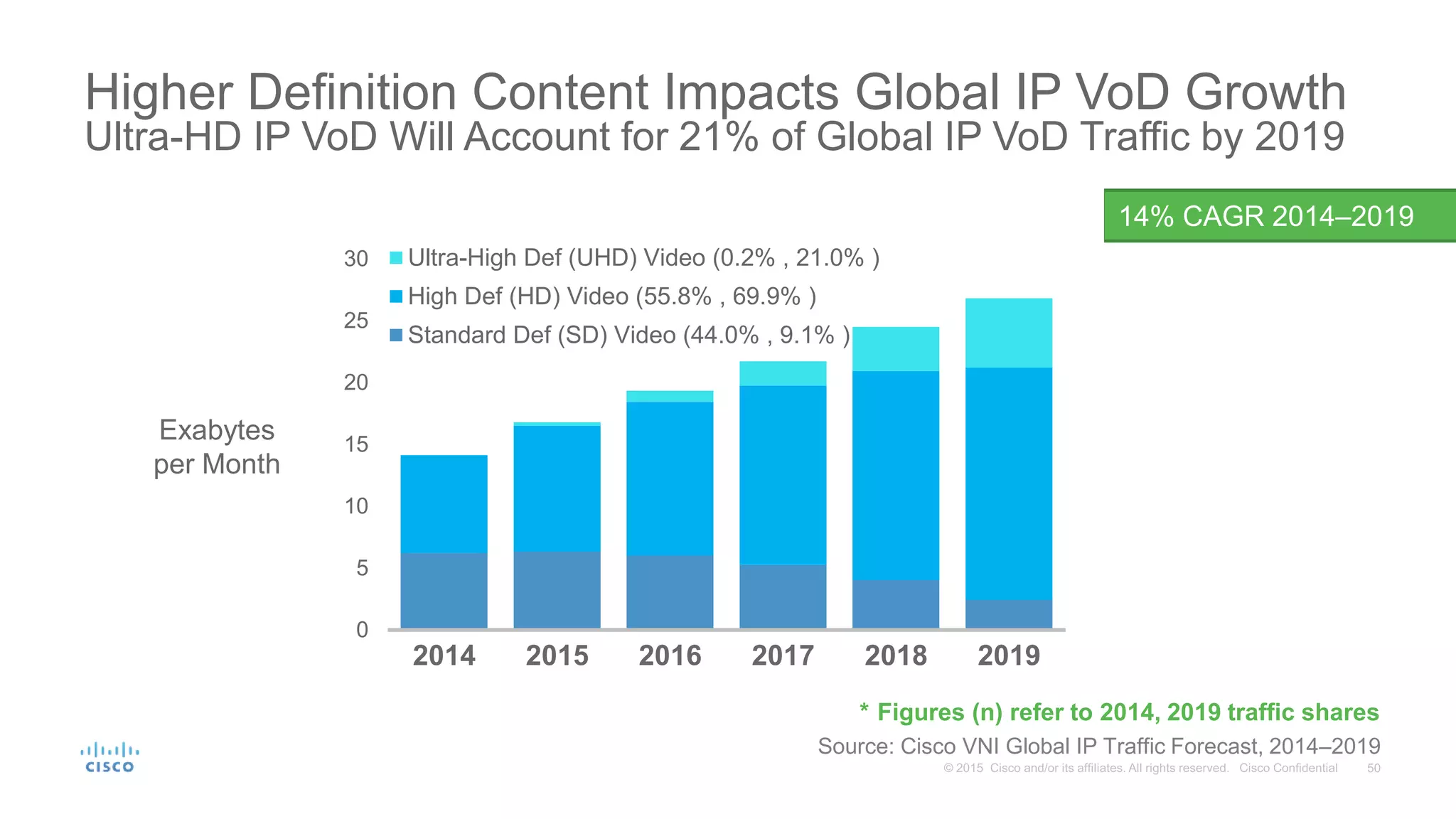 Higher Definition Content Impacts Global IP VoD Growth
Ultra-HD IP VoD Will Account for 21% of Global IP VoD Traffic by 2019

14% CAGR 2014–2019

Ultra-High Def (UHD) Video (0.2% , 21.0% )
High Def (HD) Video (55.8% , 69.9% )
Standard Def (SD) Video (44.0% , 9.1% )

Exabytes per Month

30
25
20
15
10
5
0

2014 2015 2016 2017 2018 2019

* Figures (n) refer to 2014, 2019 traffic shares
Source: Cisco VNI Global IP Traffic Forecast, 2014–2019

CISCO

© 2015 Cisco and/or its affiliates. All rights reserved. Cisco Confidential 50